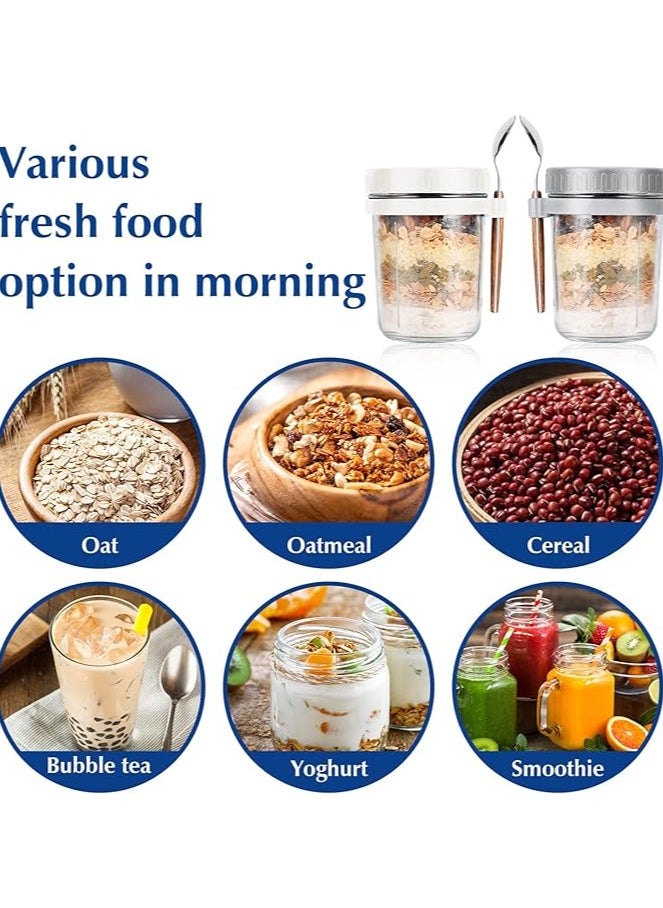 Various fresh food option in morning

Oat

Oatmeal

Cereal

Bubble tea

Yoghurt

Smoothie